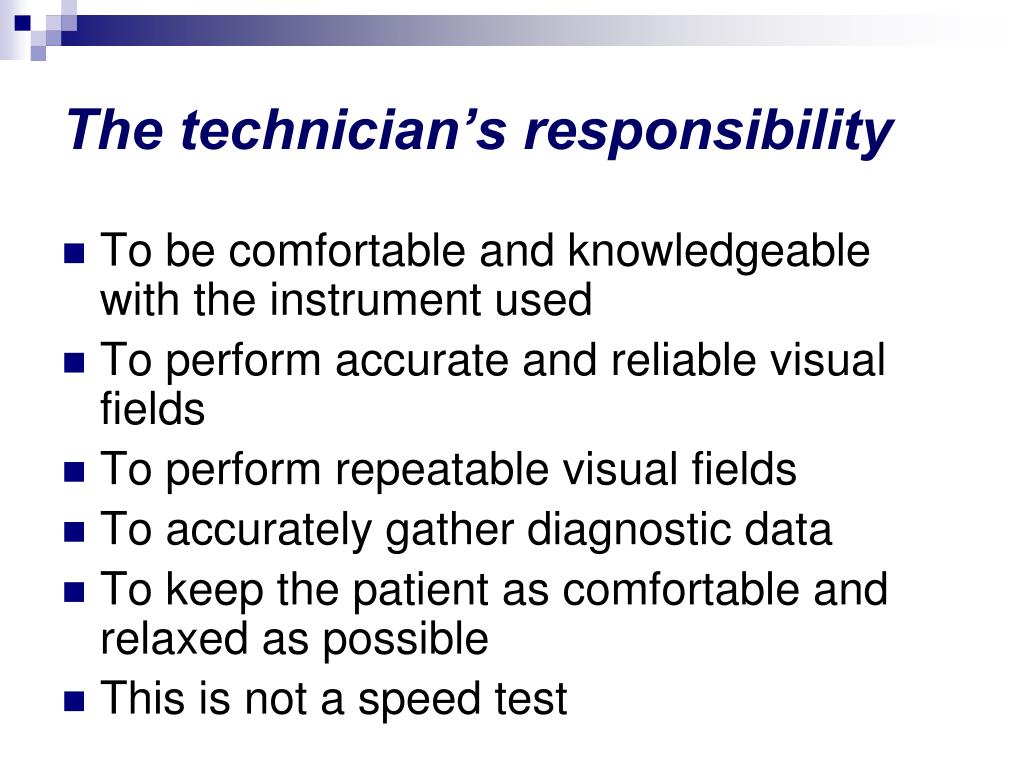 The technician’s responsibility

- To be comfortable and knowledgeable with the instrument used
- To perform accurate and reliable visual fields
- To perform repeatable visual fields
- To accurately gather diagnostic data
- To keep the patient as comfortable and relaxed as possible
- This is not a speed test